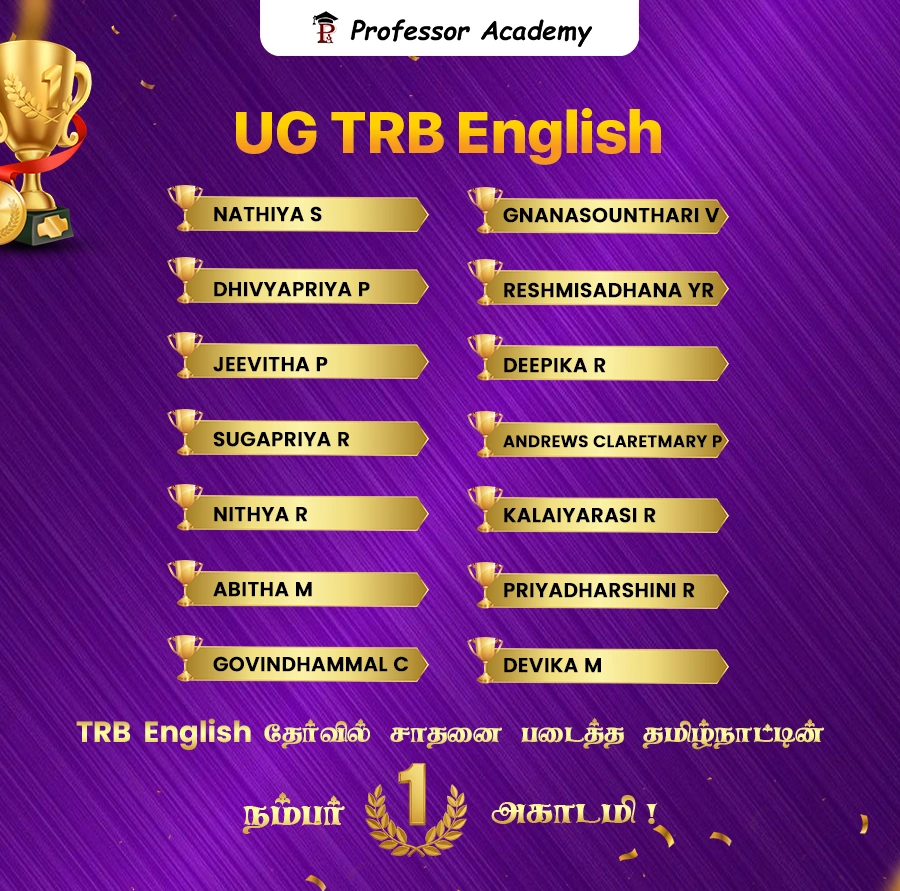 Professor Academy

UG TRB English

NATHIYA S
DHIVYAPRIYA P
JEEVITHA P
SUGAPRIYA R
NITHYA R
ABITHA M
GOVINDHAMMAL C

GNANASOUNTHARI V
RESHMISADHANA YR
DEEPIKA R
ANDREWS CLARETMARY P
KALAIYARASI R
PRIYADHARSHINI R
DEVIKA M

TRB English தேர்வில் சாதனை படைத்த தமிழ்நாட்டின்

நம்பர் 1 அகாடமி !